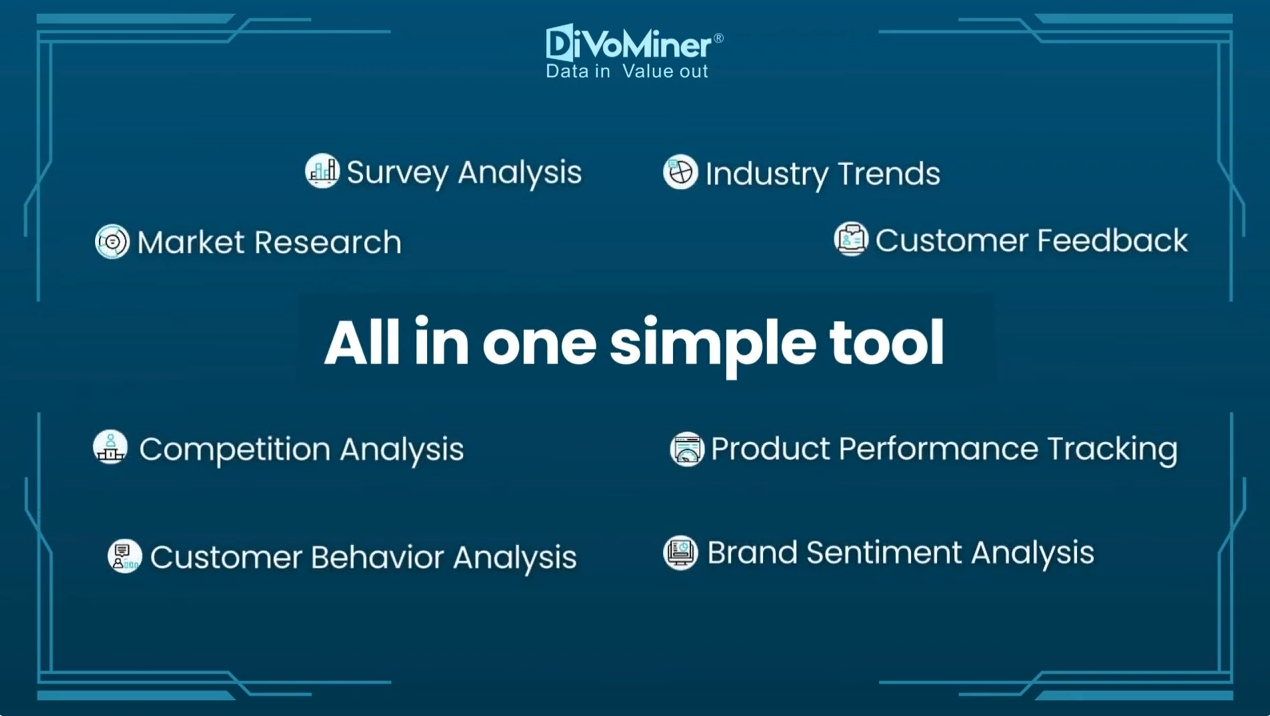 DiVoMiner®
Data in Value out

Survey Analysis
Industry Trends
Market Research
Customer Feedback

All in one simple tool

Competition Analysis
Product Performance Tracking
Customer Behavior Analysis
Brand Sentiment Analysis